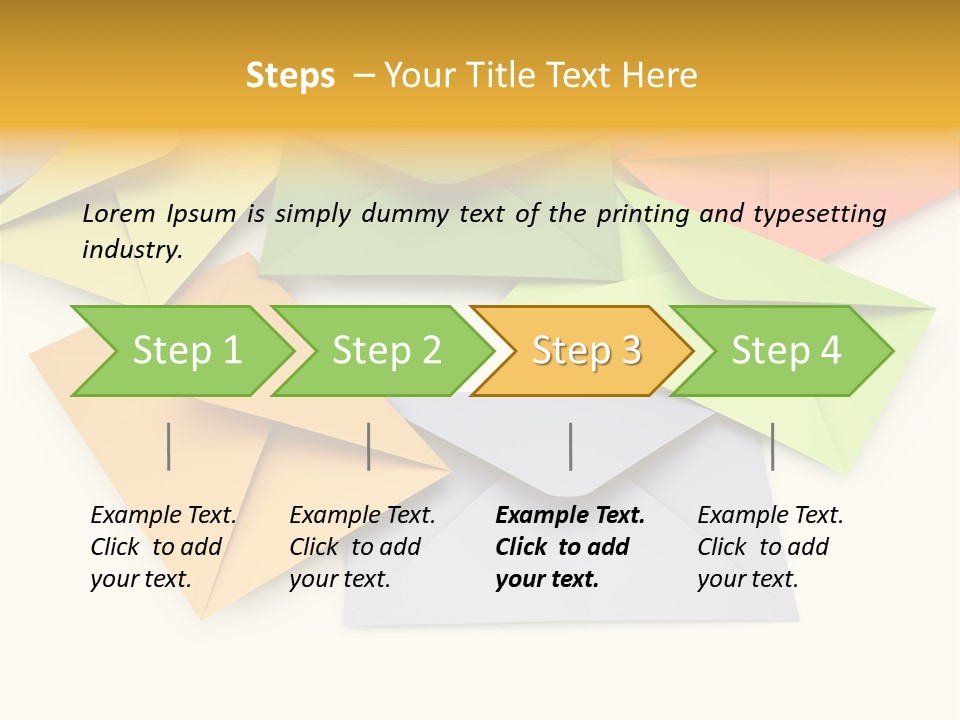 Steps – Your Title Text Here

Lorem Ipsum is simply dummy text of the printing and typesetting industry.

Step 1

Step 2

Step 3

Step 4

Example Text. Click to add your text.

Example Text. Click to add your text.

Example Text. Click to add your text.

Example Text. Click to add your text.